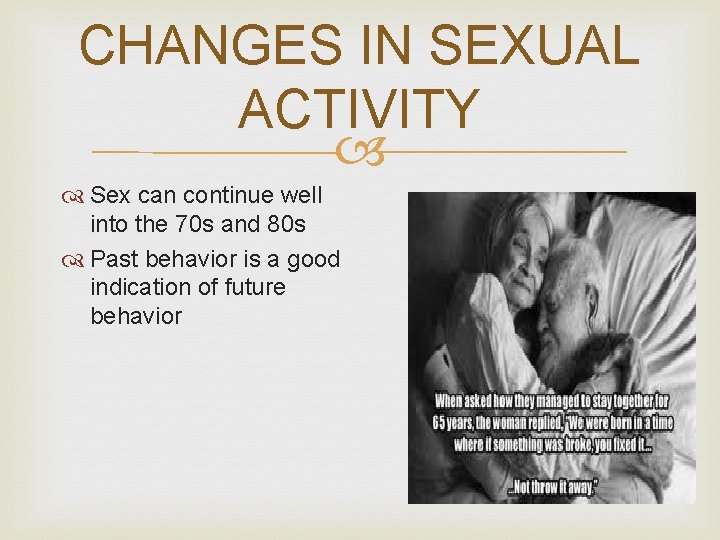 CHANGES IN SEXUAL ACTIVITY

Sex can continue well into the 70s and 80s

Past behavior is a good indication of future behavior

When asked how they managed to stay together for 65 years, the woman replied, "We were born in a time where if something was broke, you fixed it...

...Not throw it away."